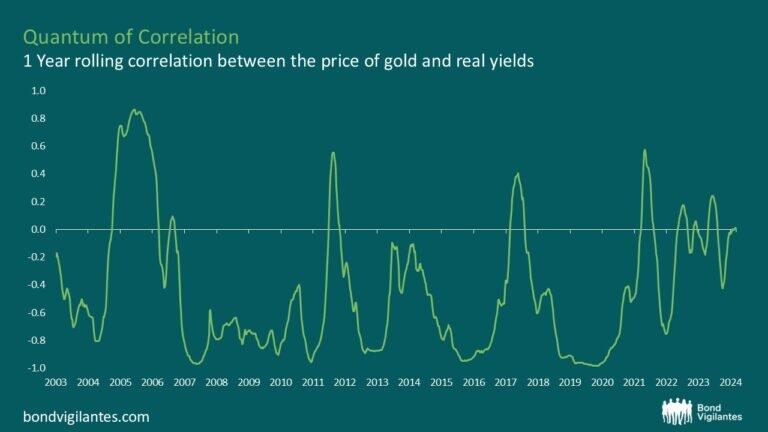 Quantum of Correlation
1 Year rolling correlation between the price of gold and real yields

1.0
0.8
0.6
0.4
0.2
0.0
-0.2
-0.4
-0.6
-0.8
-1.0

2003 2004 2005 2006 2007 2008 2009 2010 2011 2012 2013 2014 2015 2016 2017 2018 2019 2020 2021 2022 2023 2024

bondvigilantes.com

Bond Vigilantes